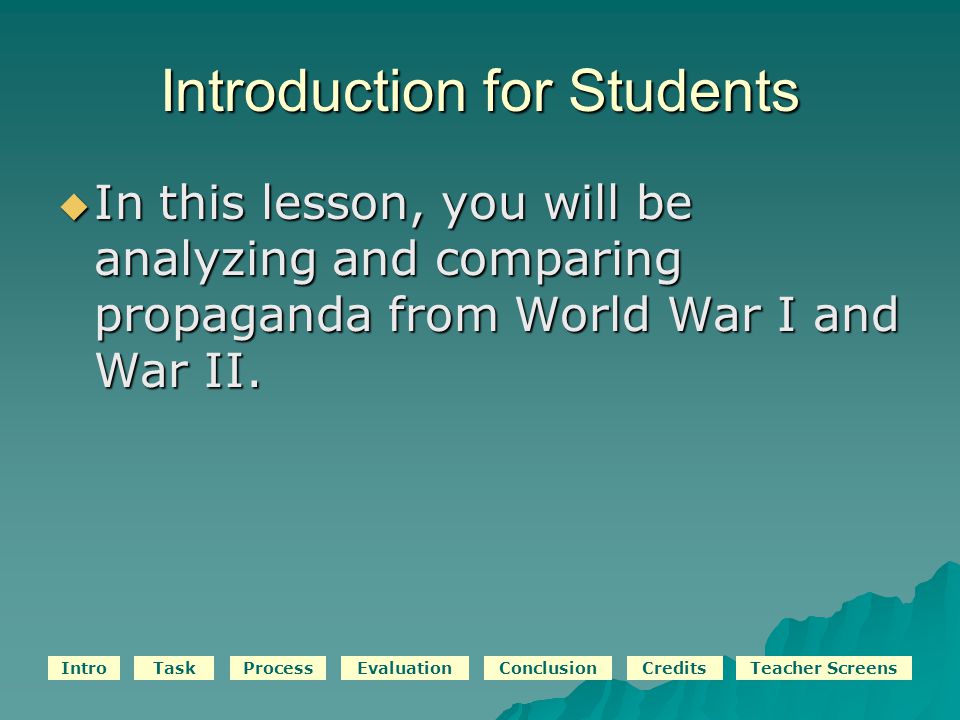 Introduction for Students

In this lesson, you will be analyzing and comparing propaganda from World War I and War II.

Intro Task Process Evaluation Conclusion Credits Teacher Screens